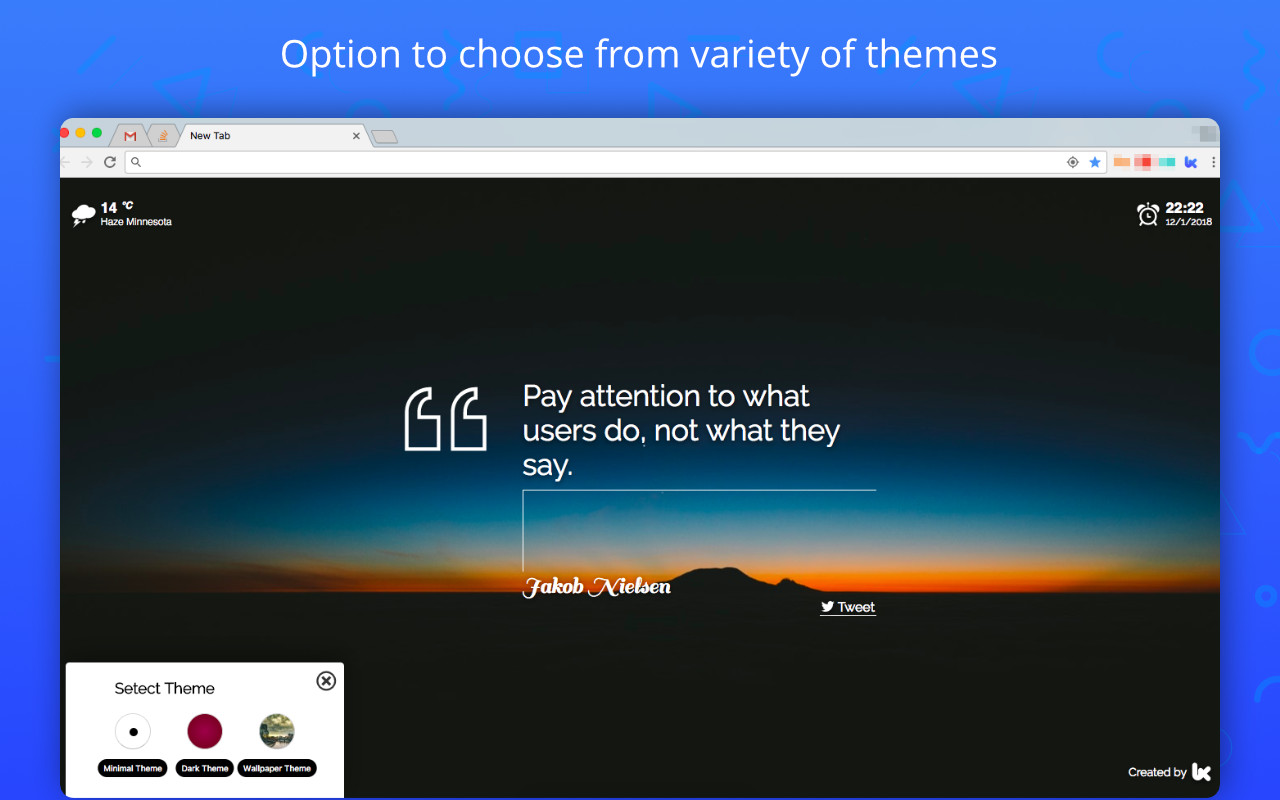 Option to choose from variety of themes

New Tab

14 °C
Haze Minnesota

22:22
12/1/2018

Pay attention to what users do, not what they say.

Jakob Nielsen

Tweet

Select Theme

Minimal Theme
Dark Theme
Wallpaper Theme

Created by